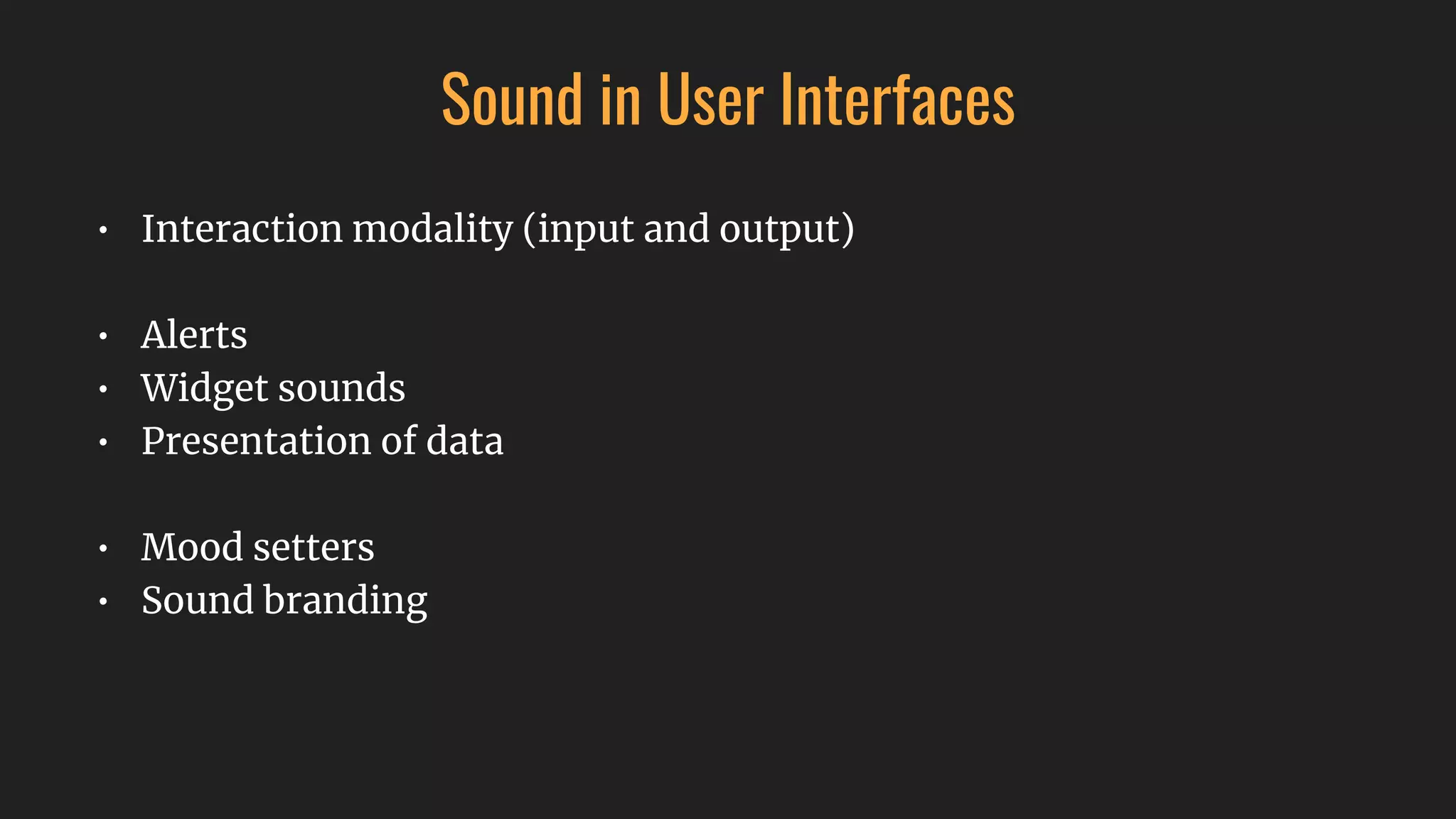 Sound in User Interfaces

• Interaction modality (input and output)

• Alerts
• Widget sounds
• Presentation of data

• Mood setters
• Sound branding